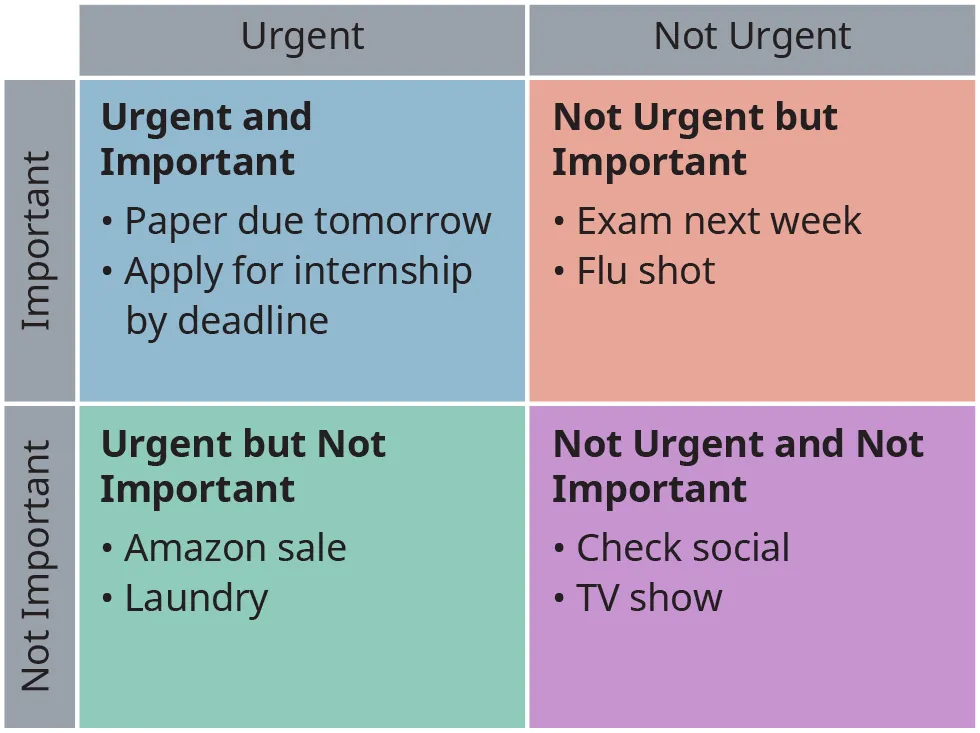 | | Urgent | Not Urgent |
|---|---|---|
| Important | **Urgent and Important** • Paper due tomorrow • Apply for internship by deadline | **Not Urgent but Important** • Exam next week • Flu shot |
| Not Important | **Urgent but Not Important** • Amazon sale • Laundry | **Not Urgent and Not Important** • Check social • TV show |